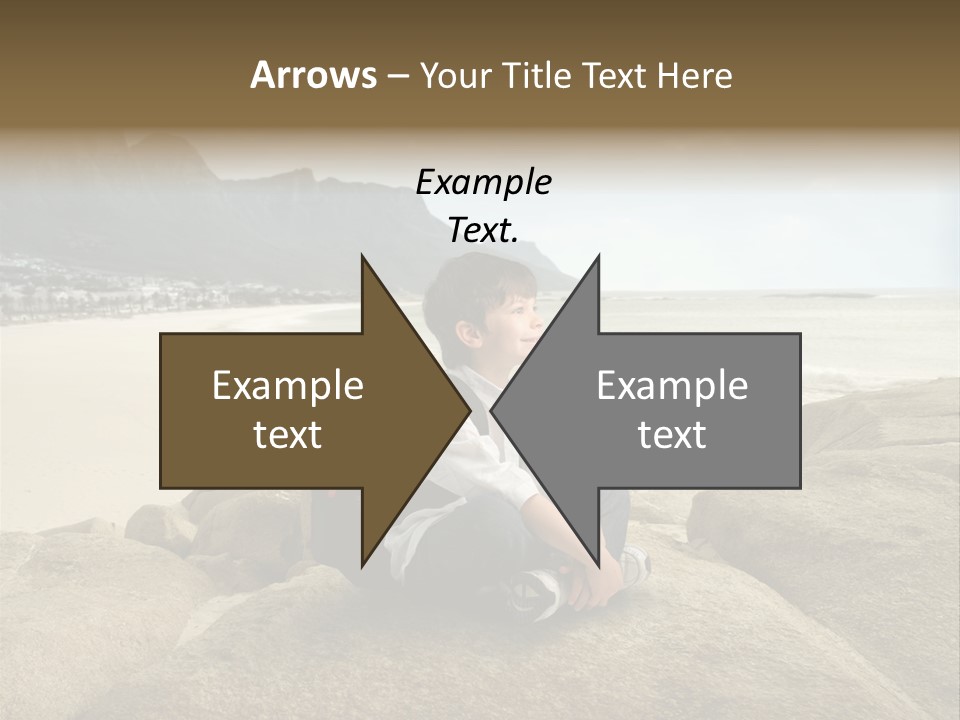 Arrows – Your Title Text Here

Example Text.

Example text

Example text